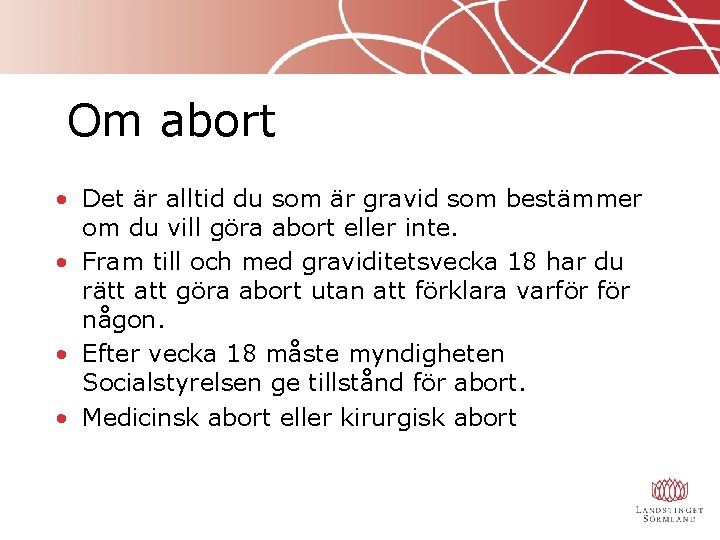 Om abort

• Det är alltid du som är gravid som bestämmer om du vill göra abort eller inte.
• Fram till och med graviditetsvecka 18 har du rätt att göra abort utan att förklara varför för någon.
• Efter vecka 18 måste myndigheten Socialstyrelsen ge tillstånd för abort.
• Medicinsk abort eller kirurgisk abort

LANDSTINGET SÖRMLAND